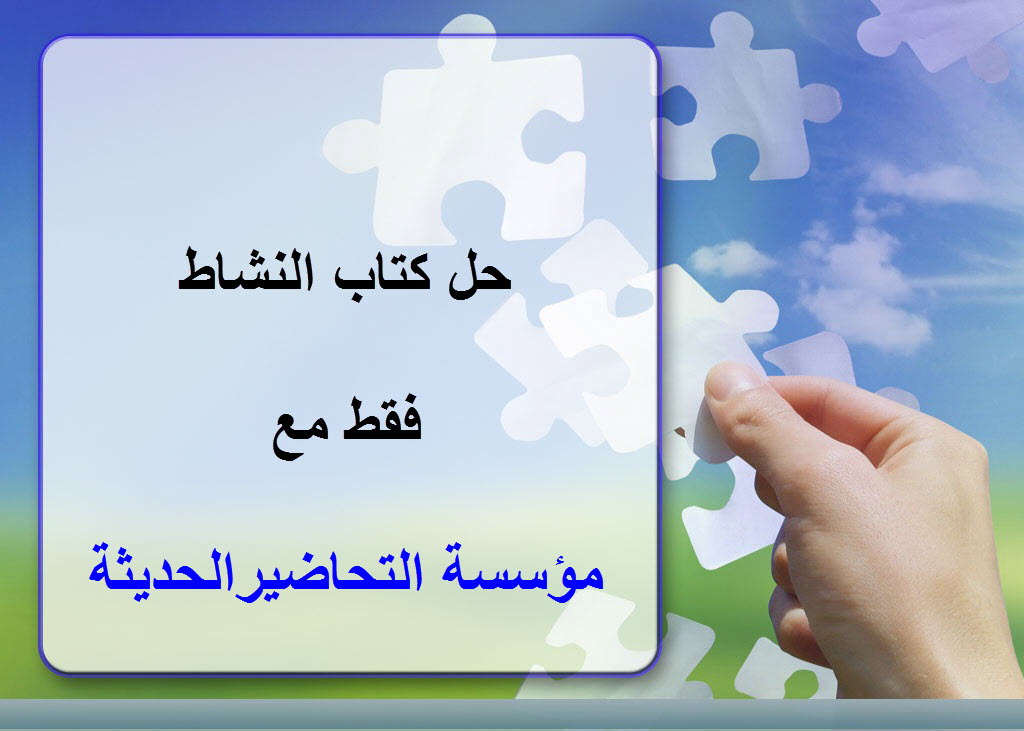 حل كتاب النشاط

فقط مع

مؤسسة التحاضيرالحديثة